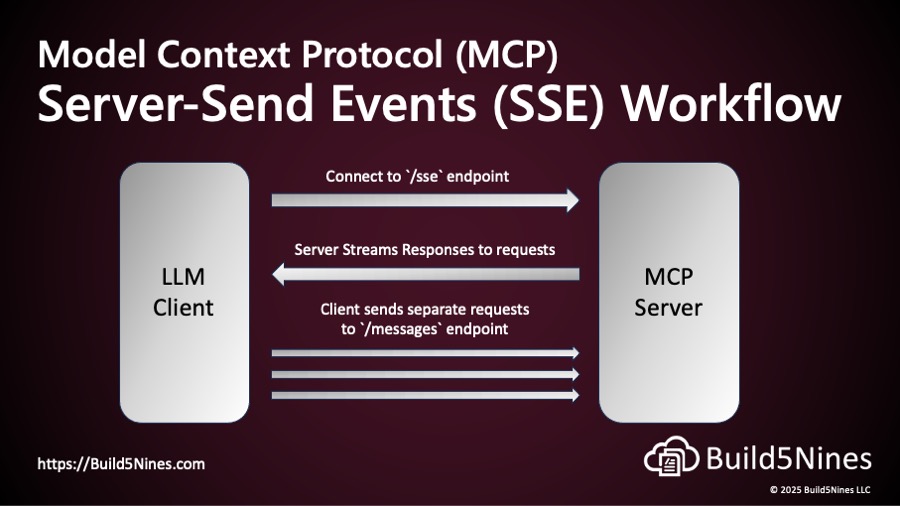 Model Context Protocol (MCP)
Server-Send Events (SSE) Workflow

LLM Client

Connect to `/sse` endpoint

Server Streams Responses to requests

Client sends separate requests to `/messages` endpoint

MCP Server

https://Build5Nines.com

Build5Nines

© 2025 Build5Nines LLC